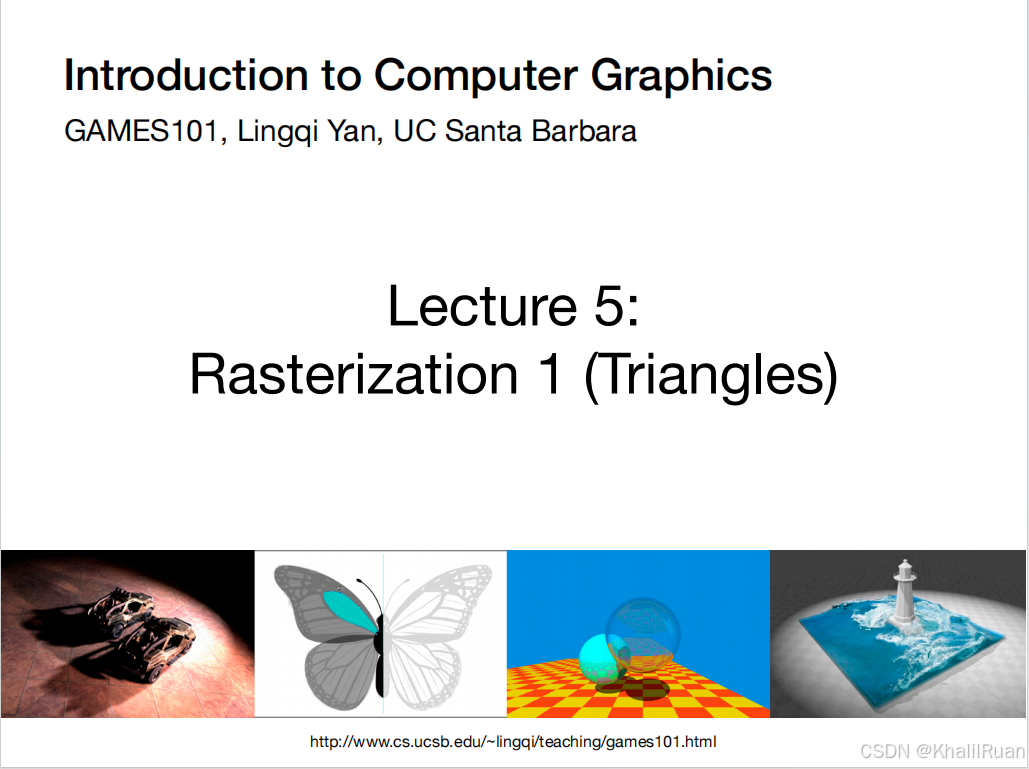 Introduction to Computer Graphics
GAMES101, Lingqi Yan, UC Santa Barbara

Lecture 5:
Rasterization 1 (Triangles)

http://www.cs.ucsb.edu/~lingqi/teaching/games101.html

CSDN @KhalilRuan